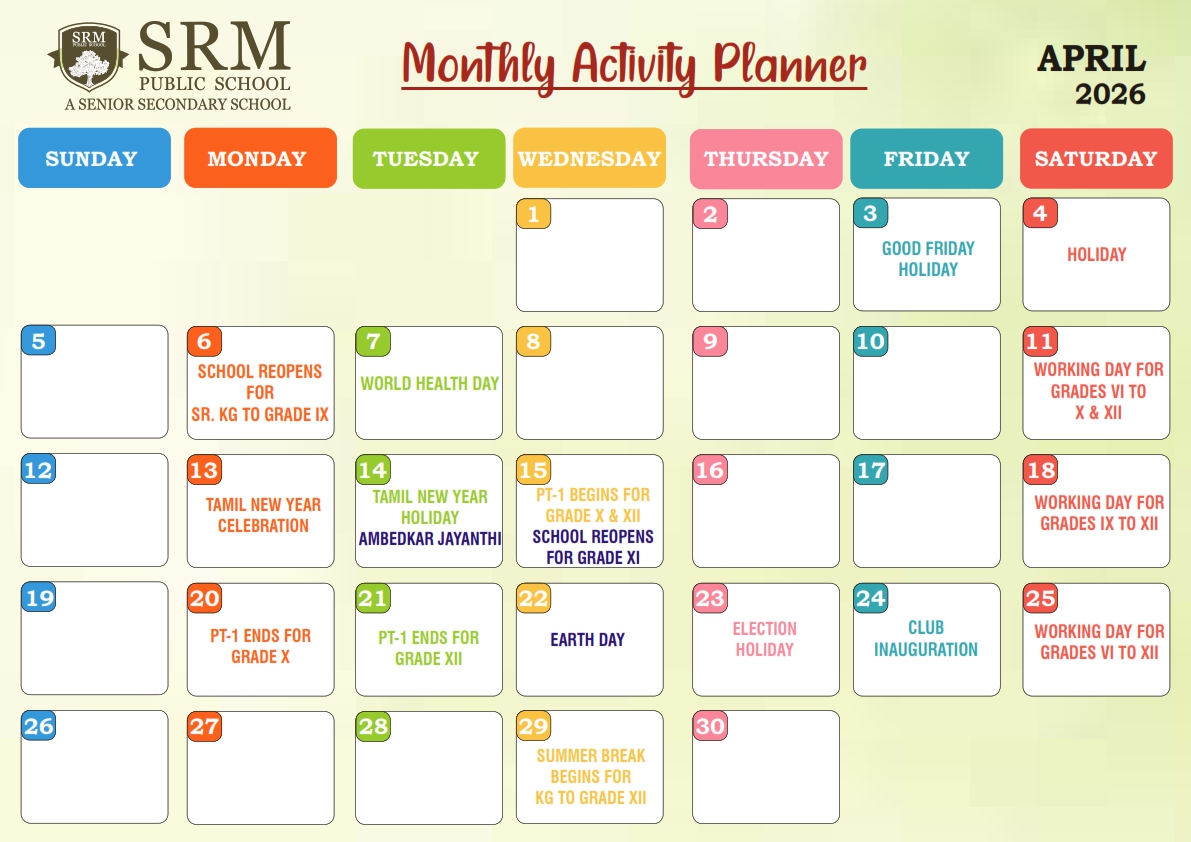 SRM PUBLIC SCHOOL

SRM
PUBLIC SCHOOL
A SENIOR SECONDARY SCHOOL

Monthly Activity Planner

APRIL
2026

| SUNDAY | MONDAY | TUESDAY | WEDNESDAY | THURSDAY | FRIDAY | SATURDAY |
|---|---|---|---|---|---|---|
| | | | 1 | 2 | 3 GOOD FRIDAY HOLIDAY | 4 HOLIDAY |
| 5 | 6 SCHOOL REOPENS FOR SR. KG TO GRADE IX | 7 WORLD HEALTH DAY | 8 | 9 | 10 | 11 WORKING DAY FOR GRADES VI TO X & XII |
| 12 | 13 TAMIL NEW YEAR CELEBRATION | 14 TAMIL NEW YEAR HOLIDAY AMBEDKAR JAYANTHI | 15 PT-1 BEGINS FOR GRADE X & XII SCHOOL REOPENS FOR GRADE XI | 16 | 17 | 18 WORKING DAY FOR GRADES IX TO XII |
| 19 | 20 PT-1 ENDS FOR GRADE X | 21 PT-1 ENDS FOR GRADE XII | 22 EARTH DAY | 23 ELECTION HOLIDAY | 24 CLUB INAUGURATION | 25 WORKING DAY FOR GRADES VI TO XII |
| 26 | 27 | 28 | 29 SUMMER BREAK BEGINS FOR KG TO GRADE XII | 30 | | |